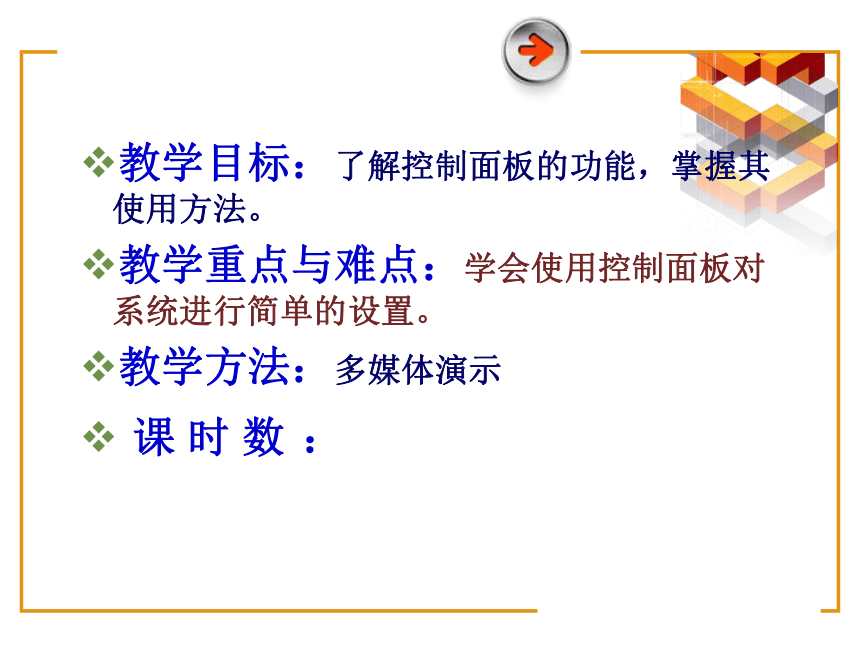 ❖教学目标：了解控制面板的功能，掌握其使用方法。

❖教学重点与难点：学会使用控制面板对系统进行简单的设置。

❖教学方法：多媒体演示

❖ 课 时 数 ：